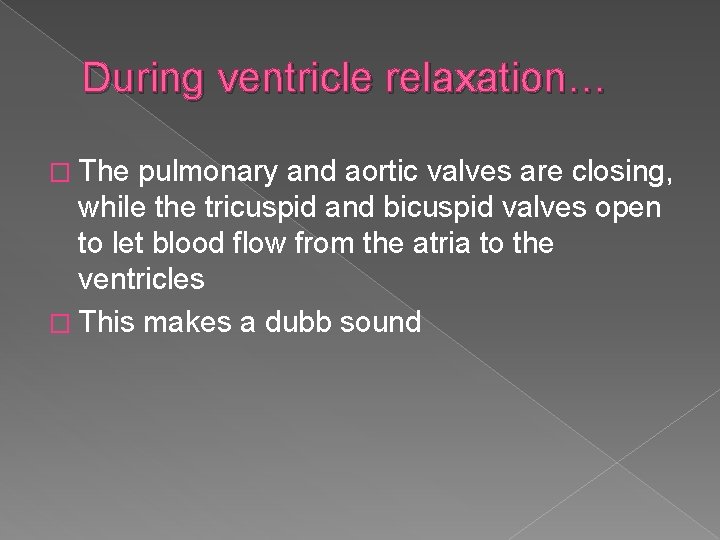 During ventricle relaxation…

The pulmonary and aortic valves are closing, while the tricuspid and bicuspid valves open to let blood flow from the atria to the ventricles

This makes a dubb sound